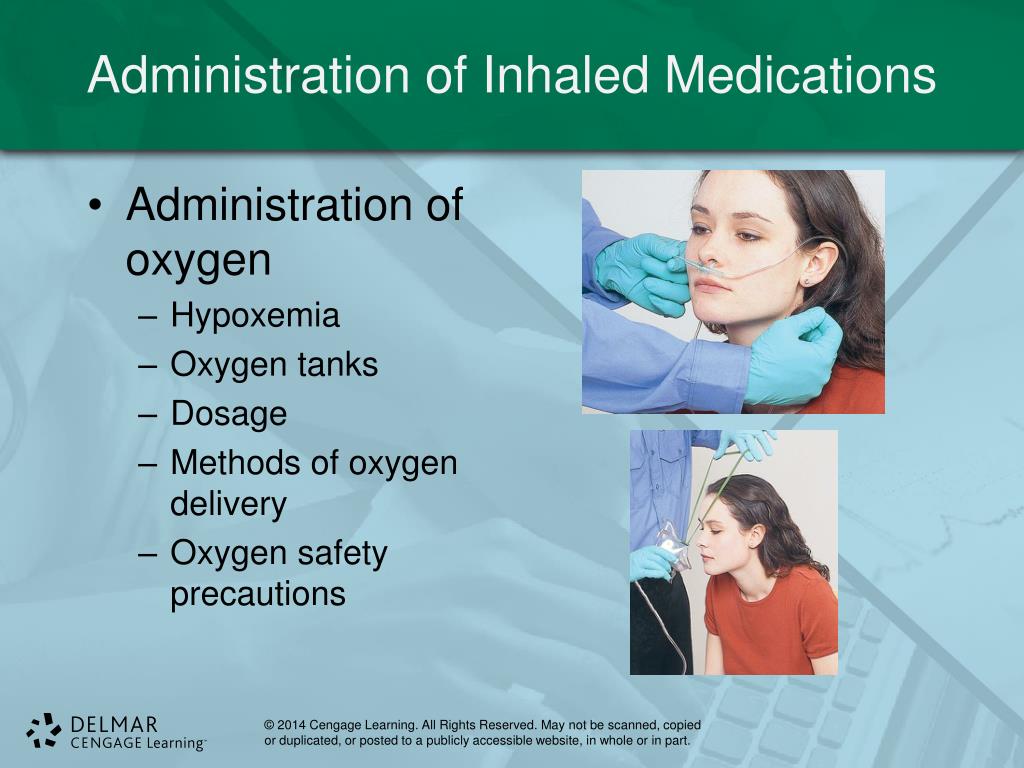 Administration of Inhaled Medications

• Administration of oxygen
– Hypoxemia
– Oxygen tanks
– Dosage
– Methods of oxygen delivery
– Oxygen safety precautions

DELMAR
CENGAGE Learning™

© 2014 Cengage Learning. All Rights Reserved. May not be scanned, copied or duplicated, or posted to a publicly accessible website, in whole or in part.